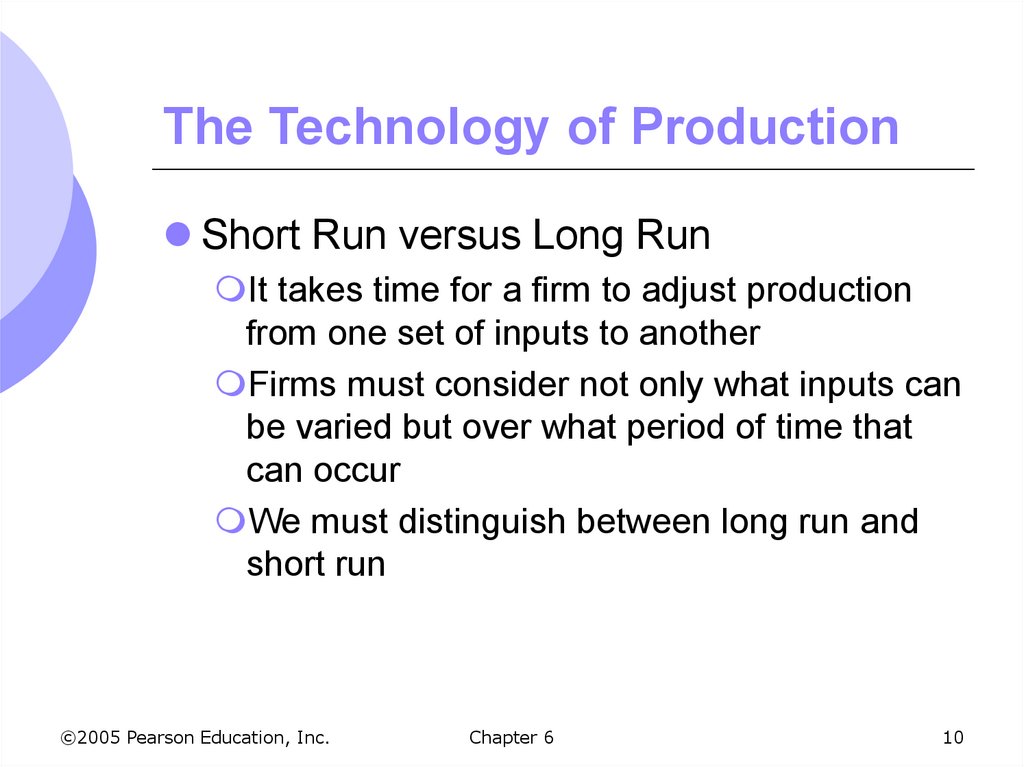 The Technology of Production

Short Run versus Long Run

It takes time for a firm to adjust production from one set of inputs to another

Firms must consider not only what inputs can be varied but over what period of time that can occur

We must distinguish between long run and short run

©2005 Pearson Education, Inc.

Chapter 6

10